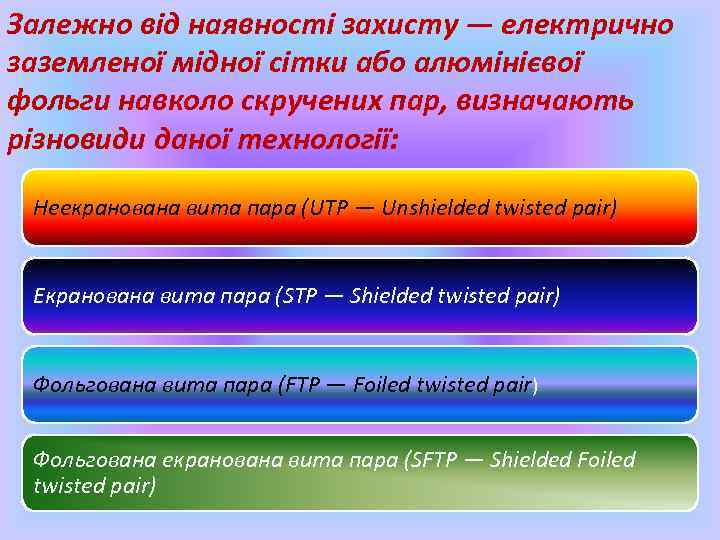 Залежно від наявності захисту — електрично заземленої мідної сітки або алюмінієвої фольги навколо скручених пар, визначають різновиди даної технології:

Неекранована вита пара (UTP — Unshielded twisted pair)

Екранована вита пара (STP — Shielded twisted pair)

Фольгована вита пара (FTP — Foiled twisted pair)

Фольгована екранована вита пара (SFTP — Shielded Foiled twisted pair)